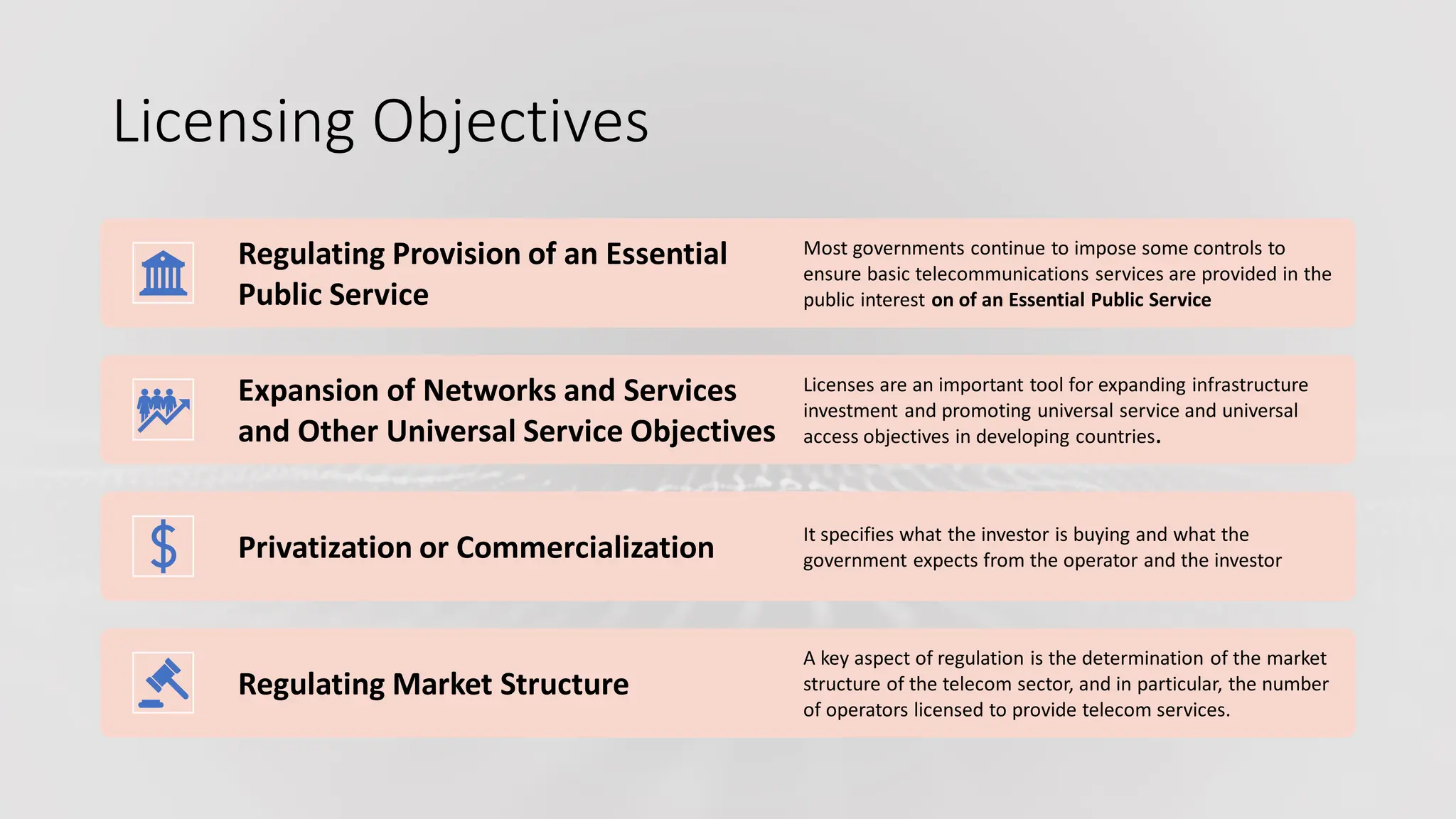 Licensing Objectives

Regulating Provision of an Essential Public Service

Most governments continue to impose some controls to ensure basic telecommunications services are provided in the public interest on of an Essential Public Service

Expansion of Networks and Services and Other Universal Service Objectives

Licenses are an important tool for expanding infrastructure investment and promoting universal service and universal access objectives in developing countries.

Privatization or Commercialization

It specifies what the investor is buying and what the government expects from the operator and the investor

Regulating Market Structure

A key aspect of regulation is the determination of the market structure of the telecom sector, and in particular, the number of operators licensed to provide telecom services.